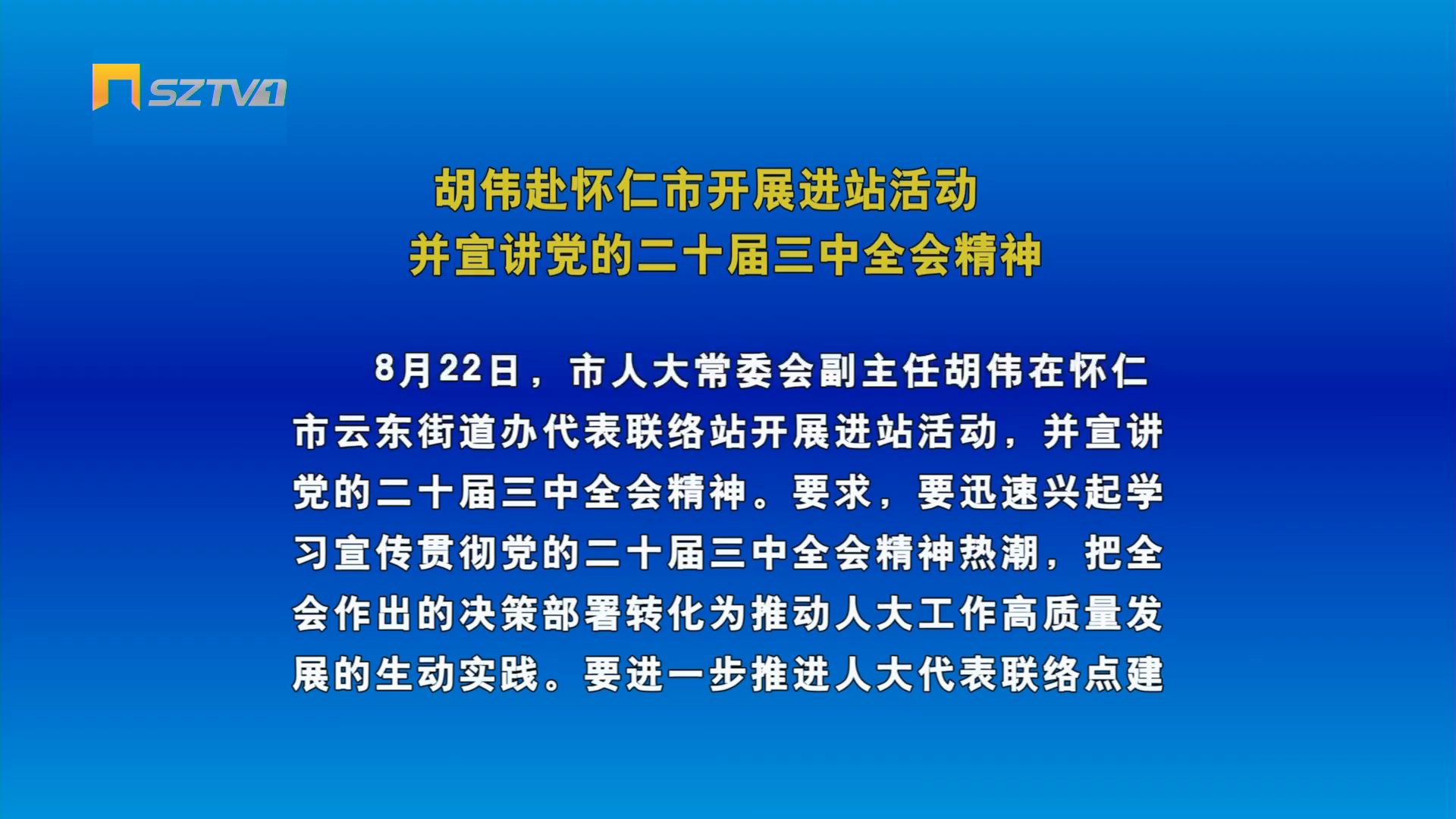 SZTV1

胡伟赴怀仁市开展进站活动
并宣讲党的二十届三中全会精神

8月22日，市人大常委会副主任胡伟在怀仁市云东街道办代表联络站开展进站活动，并宣讲党的二十届三中全会精神。要求，要迅速兴起学习宣传贯彻党的二十届三中全会精神热潮，把全会作出的决策部署转化为推动人大工作高质量发展的生动实践。要进一步推进人大代表联络点建